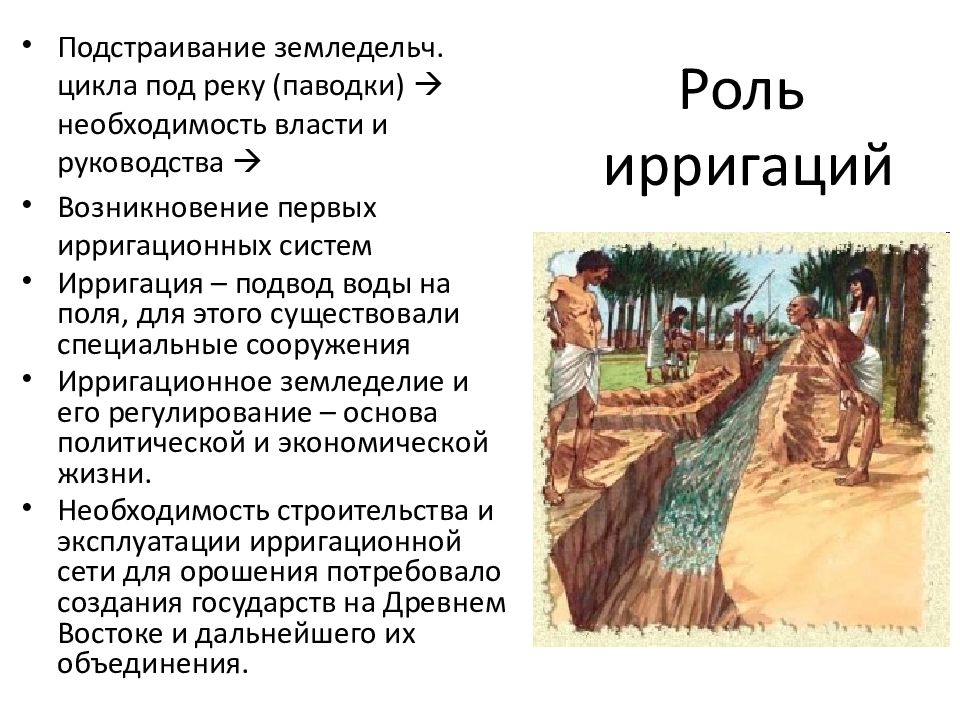 Роль ирригаций

• Подстраивание земледельч. цикла под реку (паводки) → необходимость власти и руководства →
• Возникновение первых ирригационных систем
• Ирригация – подвод воды на поля, для этого существовали специальные сооружения
• Ирригационное земледелие и его регулирование – основа политической и экономической жизни.
• Необходимость строительства и эксплуатации ирригационной сети для орошения потребовало создания государств на Древнем Востоке и дальнейшего их объединения.